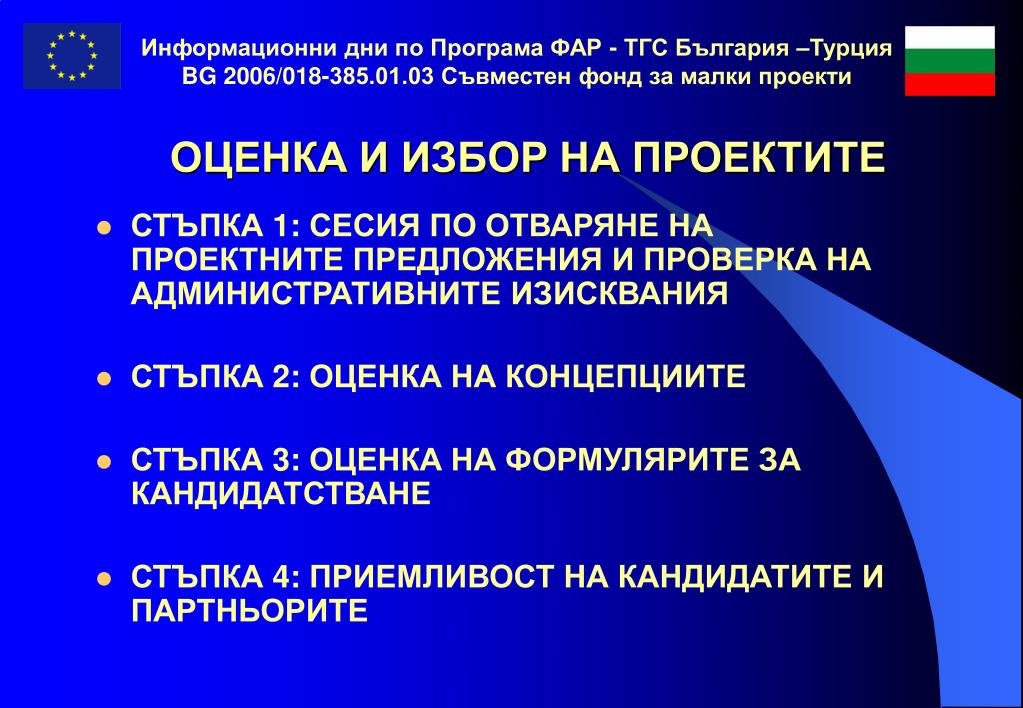 Информационни дни по Програма ФАР - ТГС България –Турция
BG 2006/018-385.01.03 Съвместен фонд за малки проекти

ОЦЕНКА И ИЗБОР НА ПРОЕКТИТЕ

- СТЪПКА 1: СЕСИЯ ПО ОТВАРЯНЕ НА ПРОЕКТНИТЕ ПРЕДЛОЖЕНИЯ И ПРОВЕРКА НА АДМИНИСТРАТИВНИТЕ ИЗИСКВАНИЯ

- СТЪПКА 2: ОЦЕНКА НА КОНЦЕПЦИИТЕ

- СТЪПКА 3: ОЦЕНКА НА ФОРМУЛЯРИТЕ ЗА КАНДИДАТСТВАНЕ

- СТЪПКА 4: ПРИЕМЛИВОСТ НА КАНДИДАТИТЕ И ПАРТНЬОРИТЕ